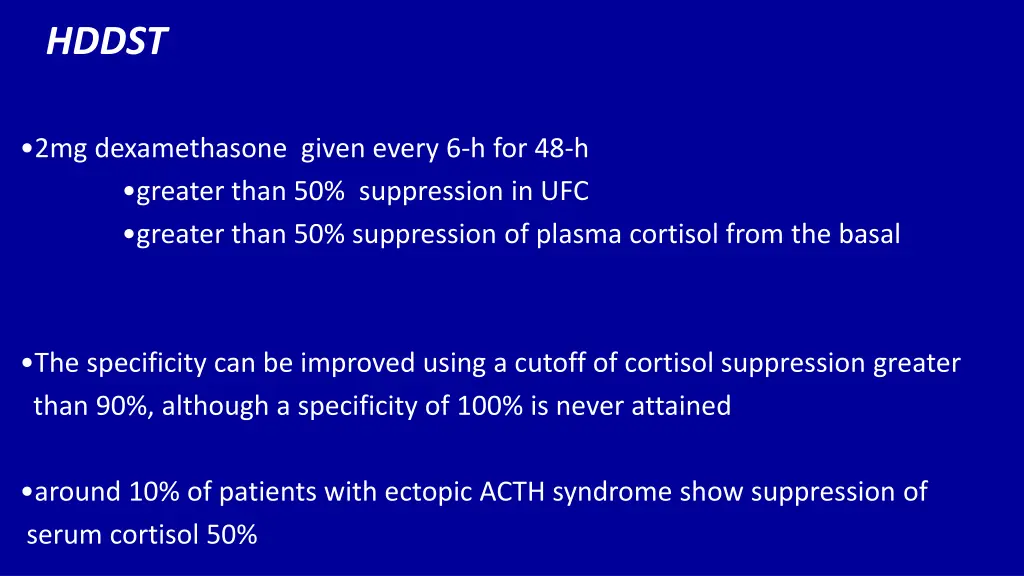 HDDST

•2mg dexamethasone given every 6-h for 48-h

•greater than 50% suppression in UFC

•greater than 50% suppression of plasma cortisol from the basal

•The specificity can be improved using a cutoff of cortisol suppression greater than 90%, although a specificity of 100% is never attained

•around 10% of patients with ectopic ACTH syndrome show suppression of serum cortisol 50%